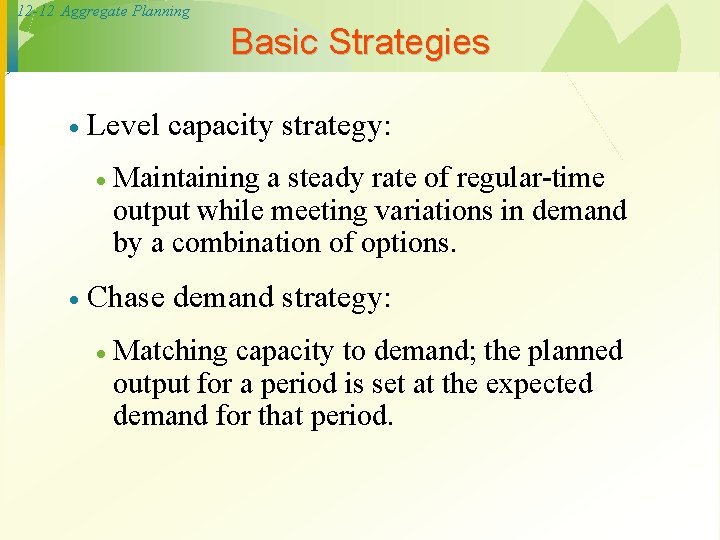 12-12 Aggregate Planning

Basic Strategies

• Level capacity strategy:

• Maintaining a steady rate of regular-time output while meeting variations in demand by a combination of options.

• Chase demand strategy:

• Matching capacity to demand; the planned output for a period is set at the expected demand for that period.